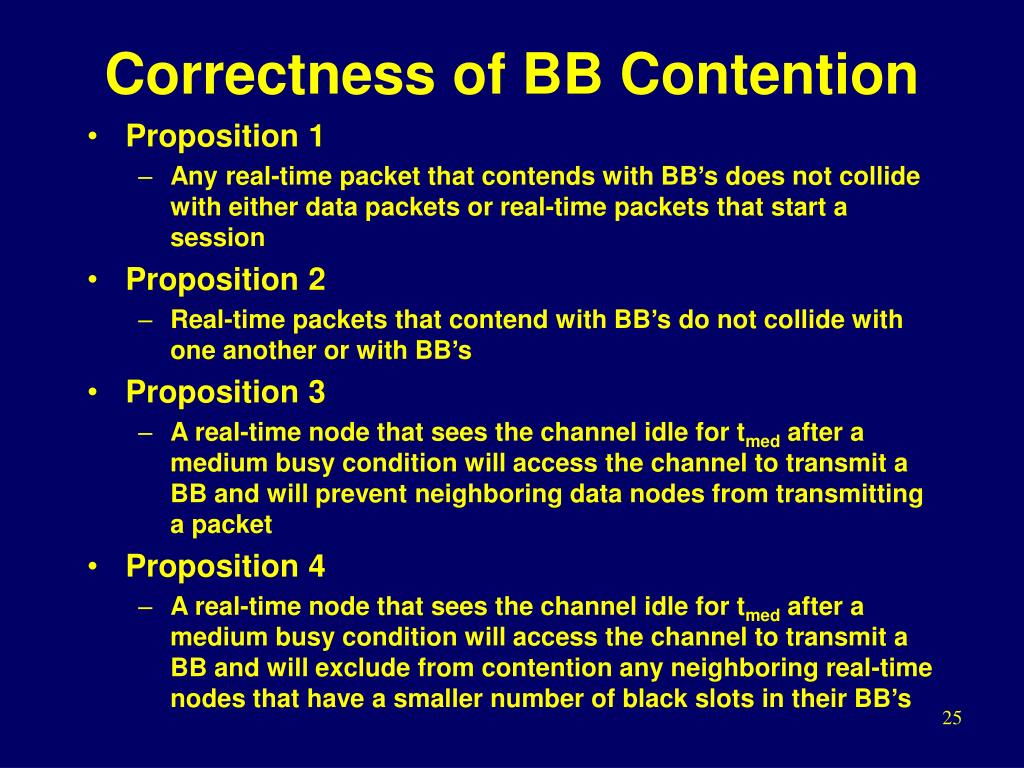 Correctness of BB Contention

• Proposition 1
– Any real-time packet that contends with BB's does not collide with either data packets or real-time packets that start a session

• Proposition 2
– Real-time packets that contend with BB's do not collide with one another or with BB's

• Proposition 3
– A real-time node that sees the channel idle for $t_{med}$ after a medium busy condition will access the channel to transmit a BB and will prevent neighboring data nodes from transmitting a packet

• Proposition 4
– A real-time node that sees the channel idle for $t_{med}$ after a medium busy condition will access the channel to transmit a BB and will exclude from contention any neighboring real-time nodes that have a smaller number of black slots in their BB's

25